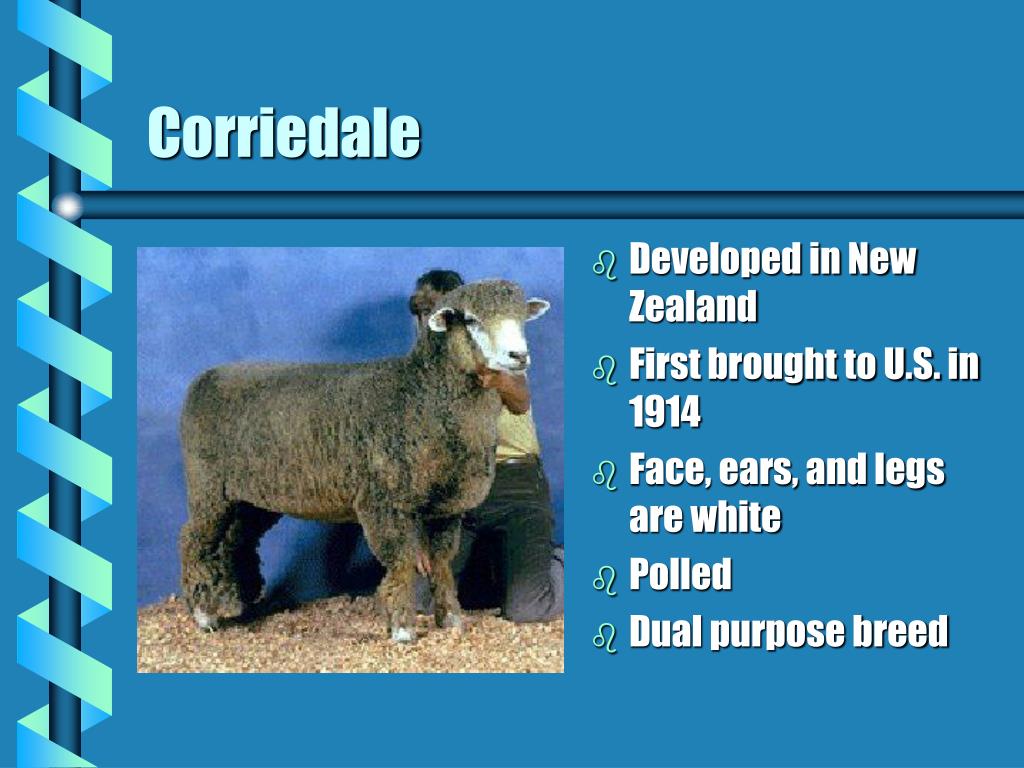 Corriedale

- Developed in New Zealand
- First brought to U.S. in 1914
- Face, ears, and legs are white
- Polled
- Dual purpose breed